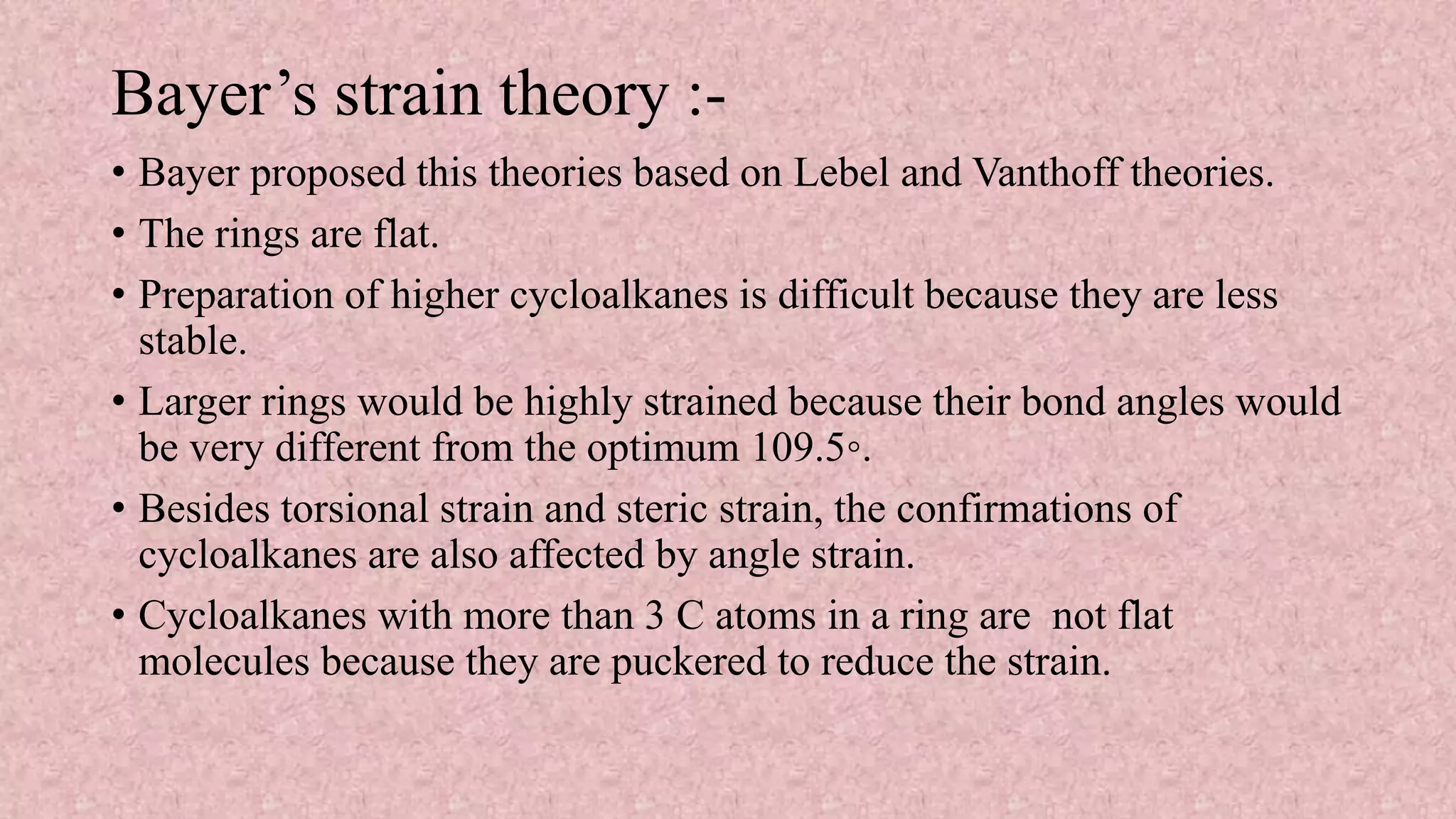 Bayer’s strain theory :-

• Bayer proposed this theories based on Lebel and Vanthoff theories.

• The rings are flat.

• Preparation of higher cycloalkanes is difficult because they are less stable.

• Larger rings would be highly strained because their bond angles would be very different from the optimum 109.5◦.

• Besides torsional strain and steric strain, the confirmations of cycloalkanes are also affected by angle strain.

• Cycloalkanes with more than 3 C atoms in a ring are not flat molecules because they are puckered to reduce the strain.